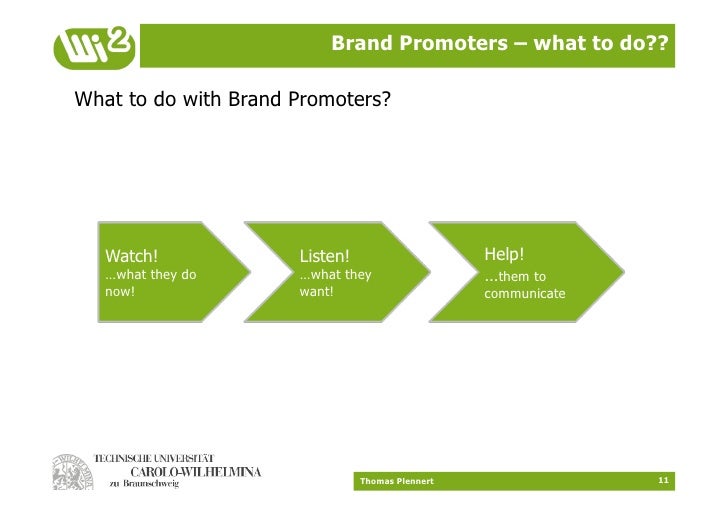 wi2

Brand Promoters – what to do??

What to do with Brand Promoters?

Watch!
…what they do now!

Listen!
…what they want!

Help!
…them to communicate

TECHNISCHE UNIVERSITÄT
CAROLO-WILHELMINA
zu Braunschweig

Thomas Plennert

11